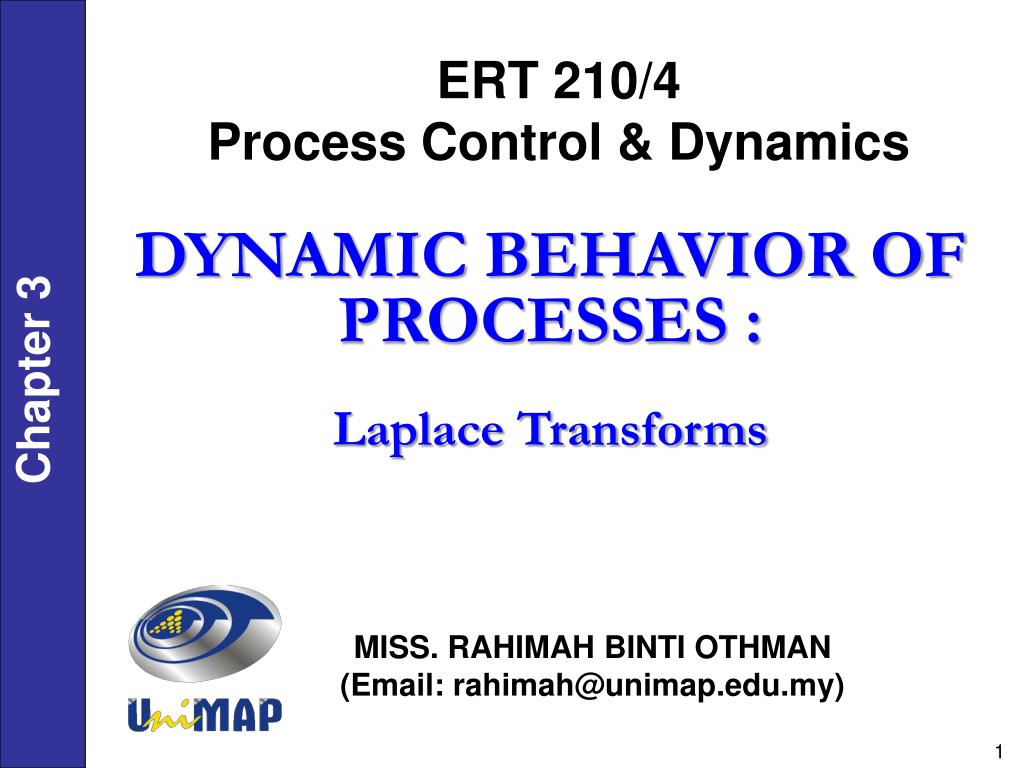 Chapter 3

ERT 210/4
Process Control & Dynamics

DYNAMIC BEHAVIOR OF PROCESSES :

Laplace Transforms

UniMAP

MISS. RAHIMAH BINTI OTHMAN
(Email: rahimah@unimap.edu.my)

1